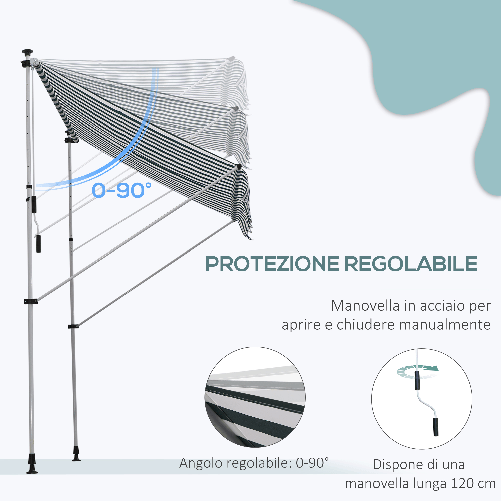 0-90°

PROTEZIONE REGOLABILE

Manovella in acciaio per aprire e chiudere manualmente

Angolo regolabile: 0-90°

Dispone di una manovella lunga 120 cm